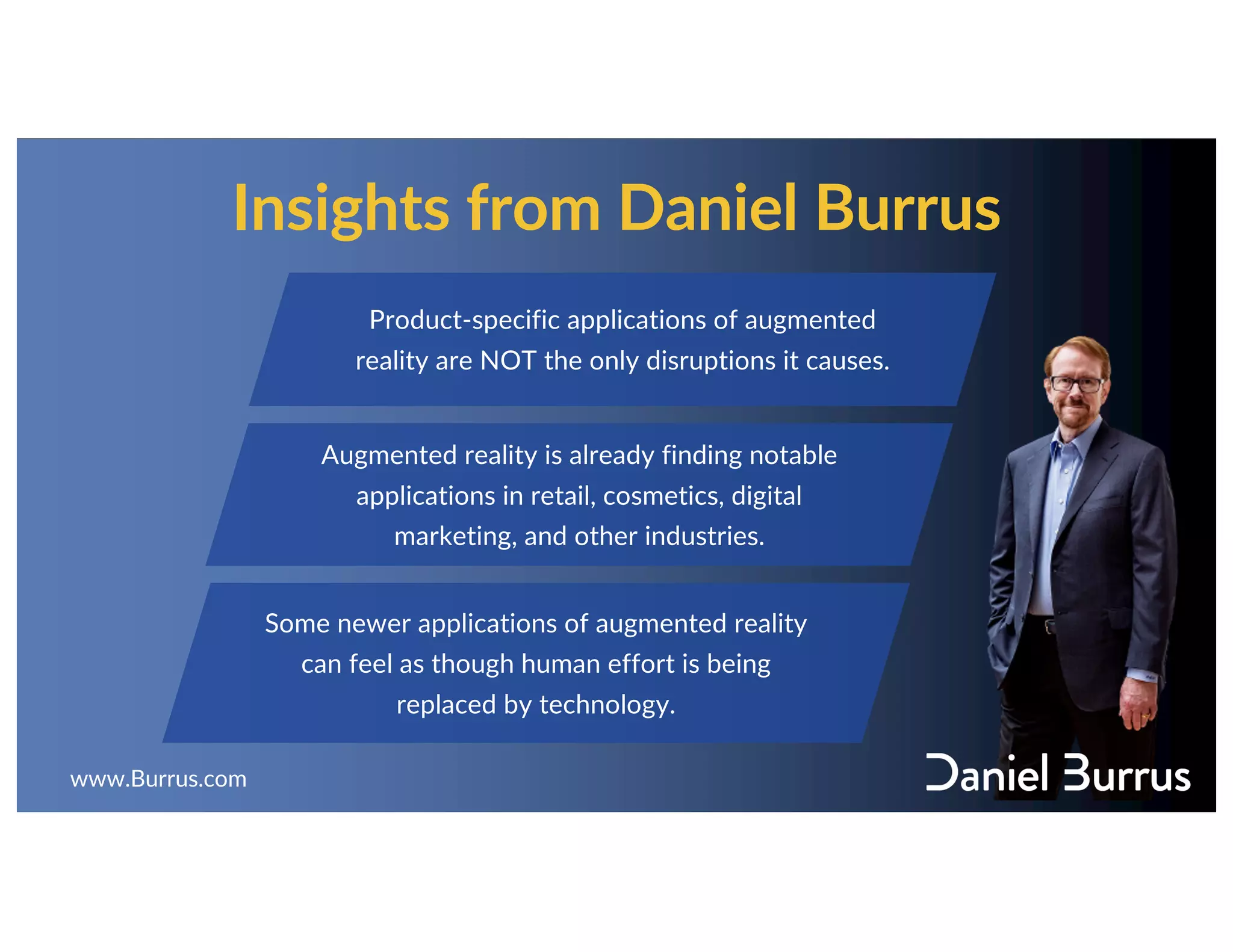 Insights from Daniel Burrus

Product-specific applications of augmented reality are NOT the only disruptions it causes.

Augmented reality is already finding notable applications in retail, cosmetics, digital marketing, and other industries.

Some newer applications of augmented reality can feel as though human effort is being replaced by technology.

www.Burrus.com

Daniel Burrus